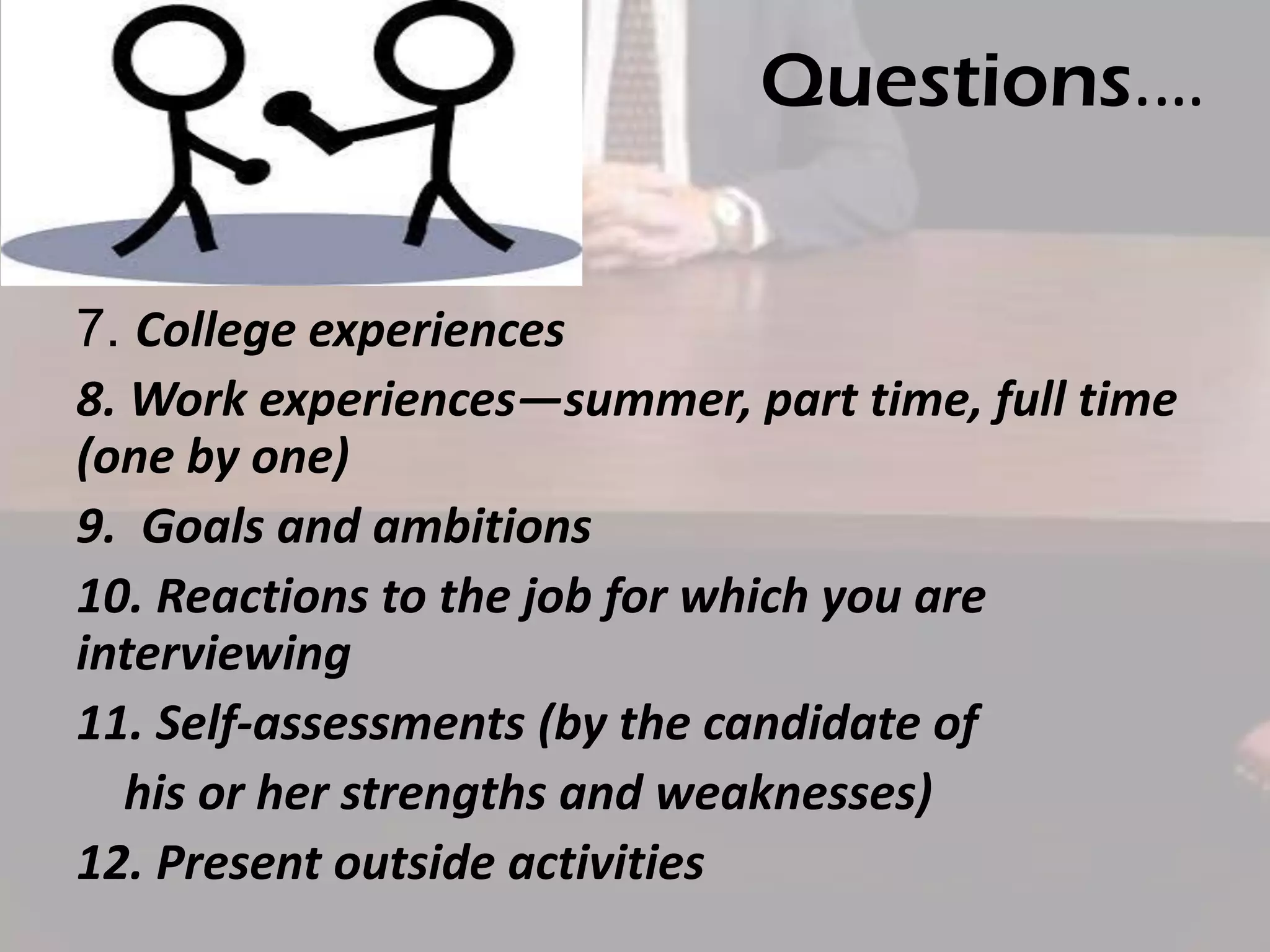 Questions….

7. College experiences

8. Work experiences—summer, part time, full time (one by one)

9. Goals and ambitions

10. Reactions to the job for which you are interviewing

11. Self-assessments (by the candidate of his or her strengths and weaknesses)

12. Present outside activities